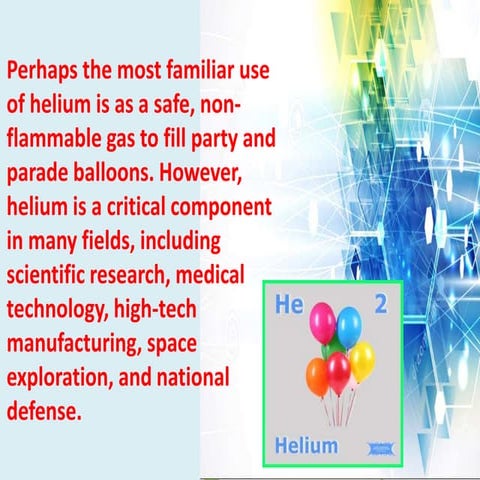 Perhaps the most familiar use of helium is as a safe, non-flammable gas to fill party and parade balloons. However, helium is a critical component in many fields, including scientific research, medical technology, high-tech manufacturing, space exploration, and national defense.

He 2

Helium